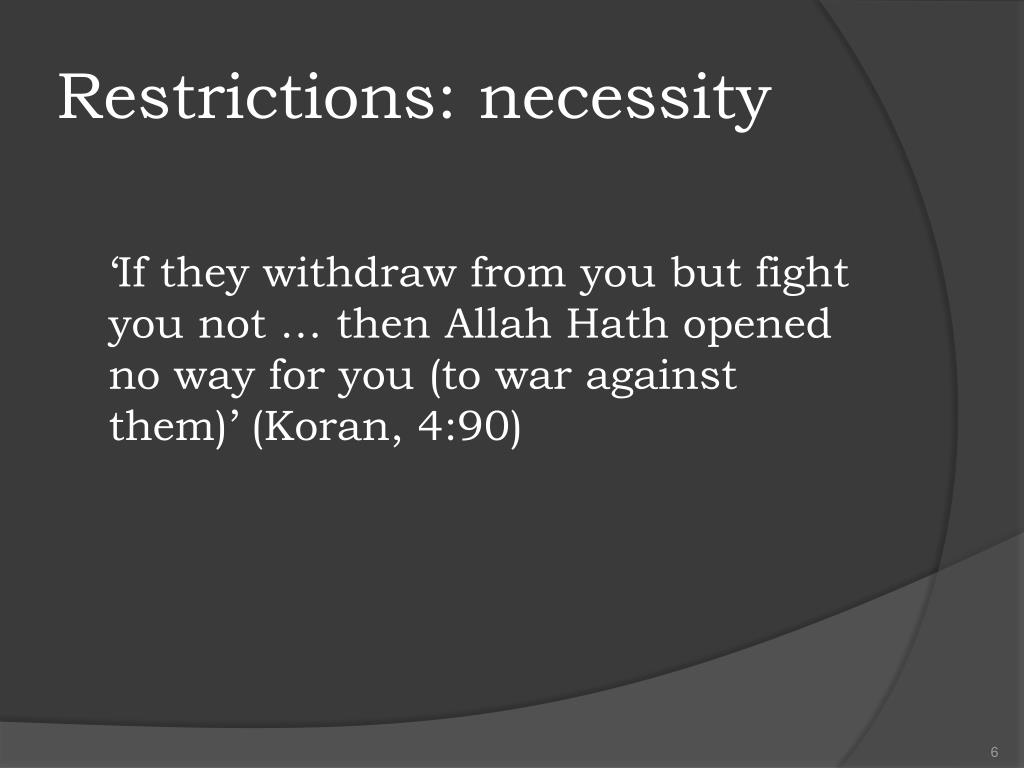 Restrictions: necessity

‘If they withdraw from you but fight you not … then Allah Hath opened no way for you (to war against them)’ (Koran, 4:90)

6